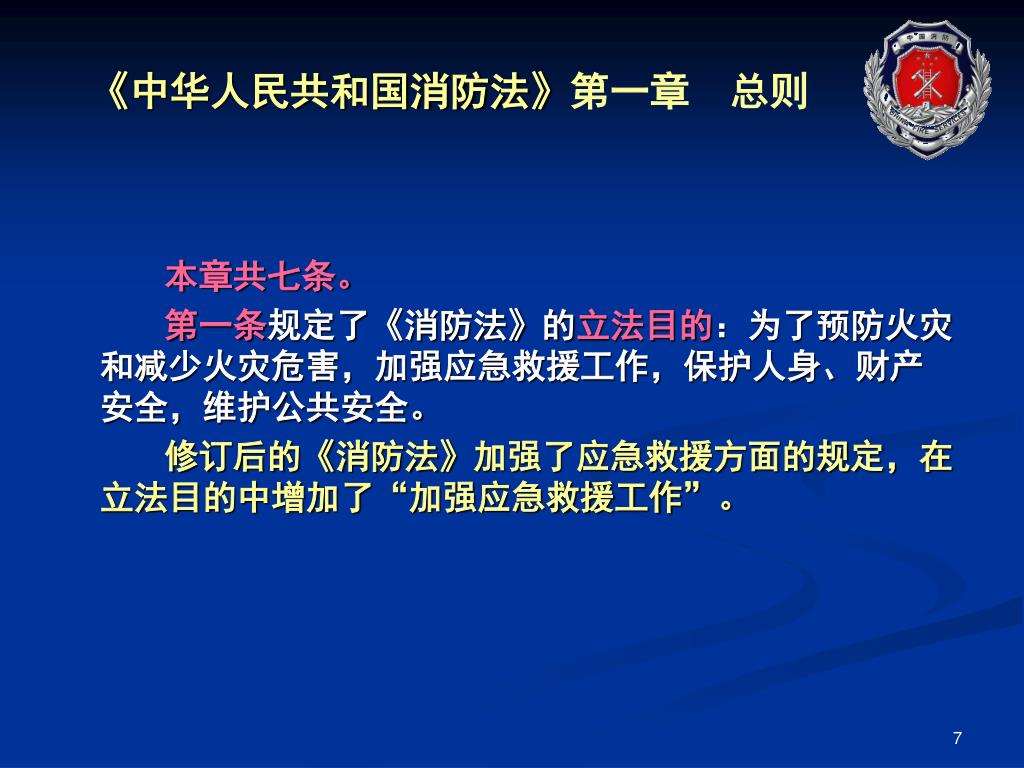 《中华人民共和国消防法》第一章　总则

中国消防

CHINA FIRE SERVICES

本章共七条。

第一条规定了《消防法》的立法目的：为了预防火灾和减少火灾危害，加强应急救援工作，保护人身、财产安全，维护公共安全。

修订后的《消防法》加强了应急救援方面的规定，在立法目的中增加了“加强应急救援工作”。

7